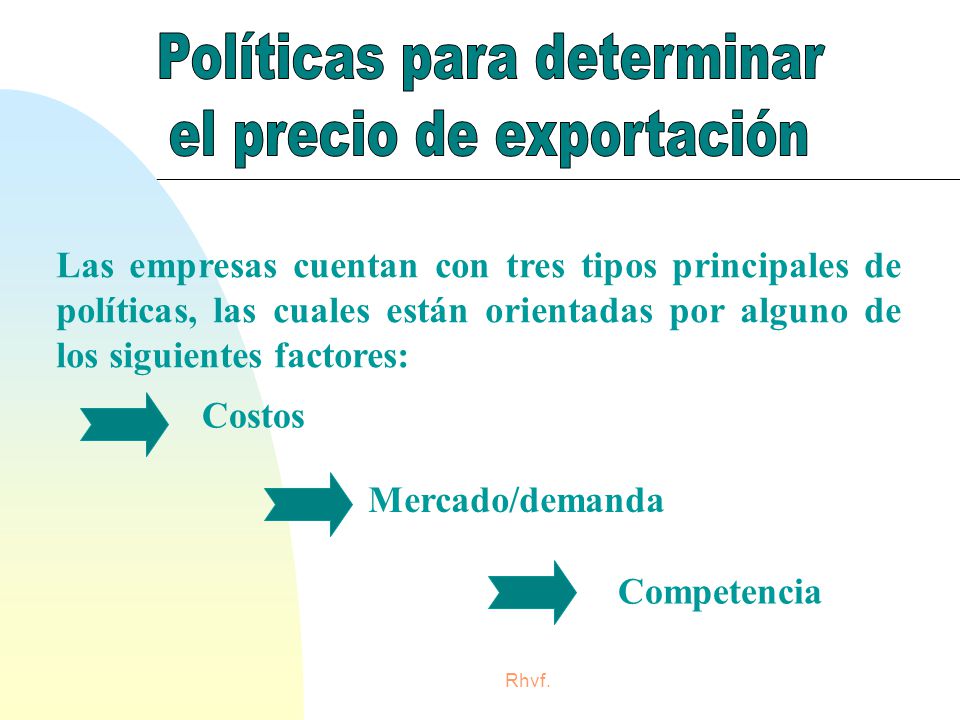 Políticas para determinar el precio de exportación

Las empresas cuentan con tres tipos principales de políticas, las cuales están orientadas por alguno de los siguientes factores:

Costos

Mercado/demanda

Competencia

Rhvf.